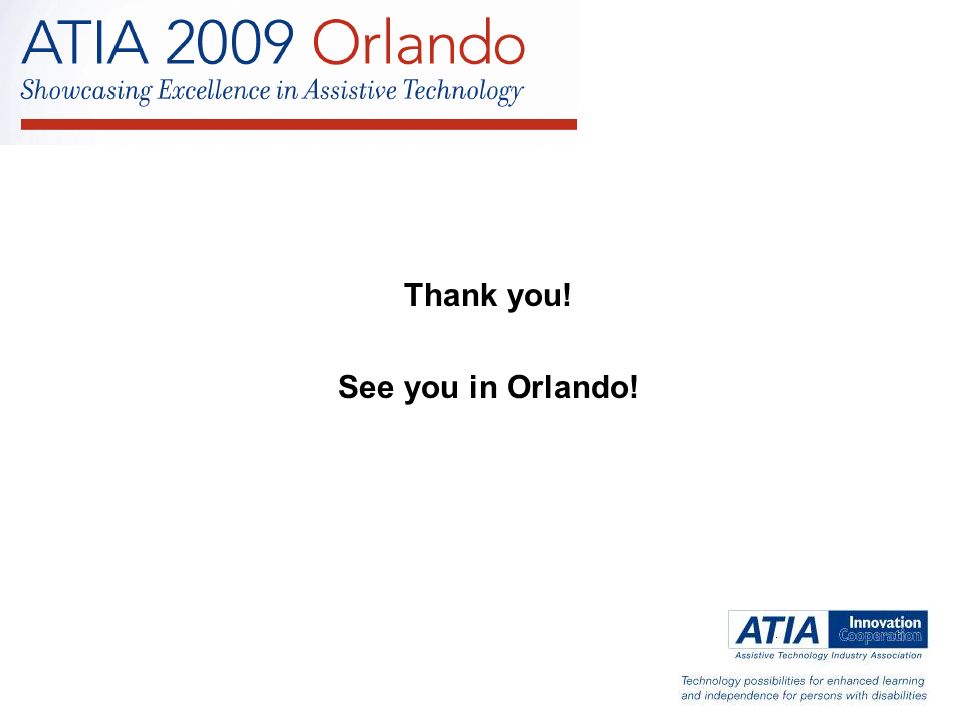 ATIA 2009 Orlando
Showcasing Excellence in Assistive Technology

Thank you!

See you in Orlando!

ATIA Innovation Cooperation
Assistive Technology Industry Association

Technology possibilities for enhanced learning and independence for persons with disabilities